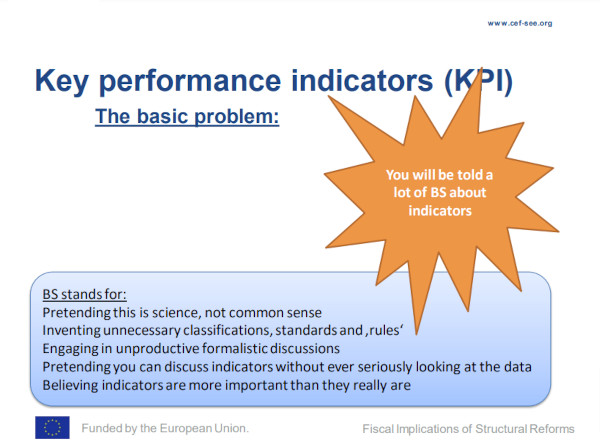 www.cef-see.org

Key performance indicators (KPI)

The basic problem:

You will be told a lot of BS about indicators

BS stands for:
Pretending this is science, not common sense
Inventing unnecessary classifications, standards and ‚rules‘
Engaging in unproductive formalistic discussions
Pretending you can discuss indicators without ever seriously looking at the data
Believing indicators are more important than they really are

Funded by the European Union.

Fiscal Implications of Structural Reforms